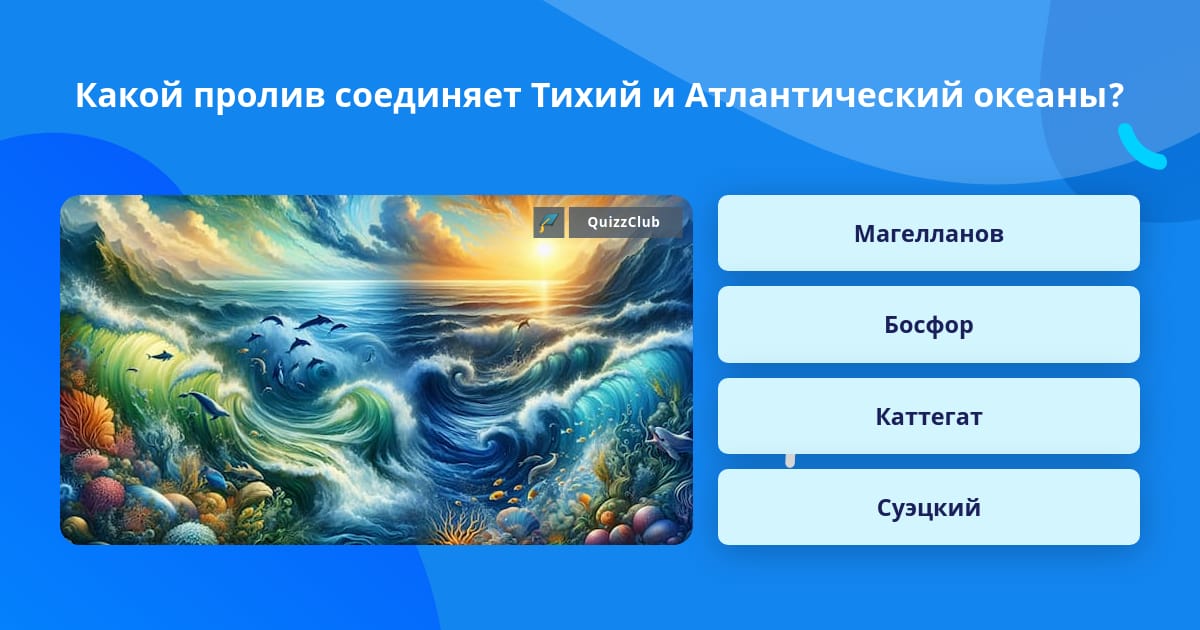 Какой пролив соединяет Тихий и Атлантический океаны?

QuizzClub

Магелланов

Босфор

Каттегат

Суэцкий